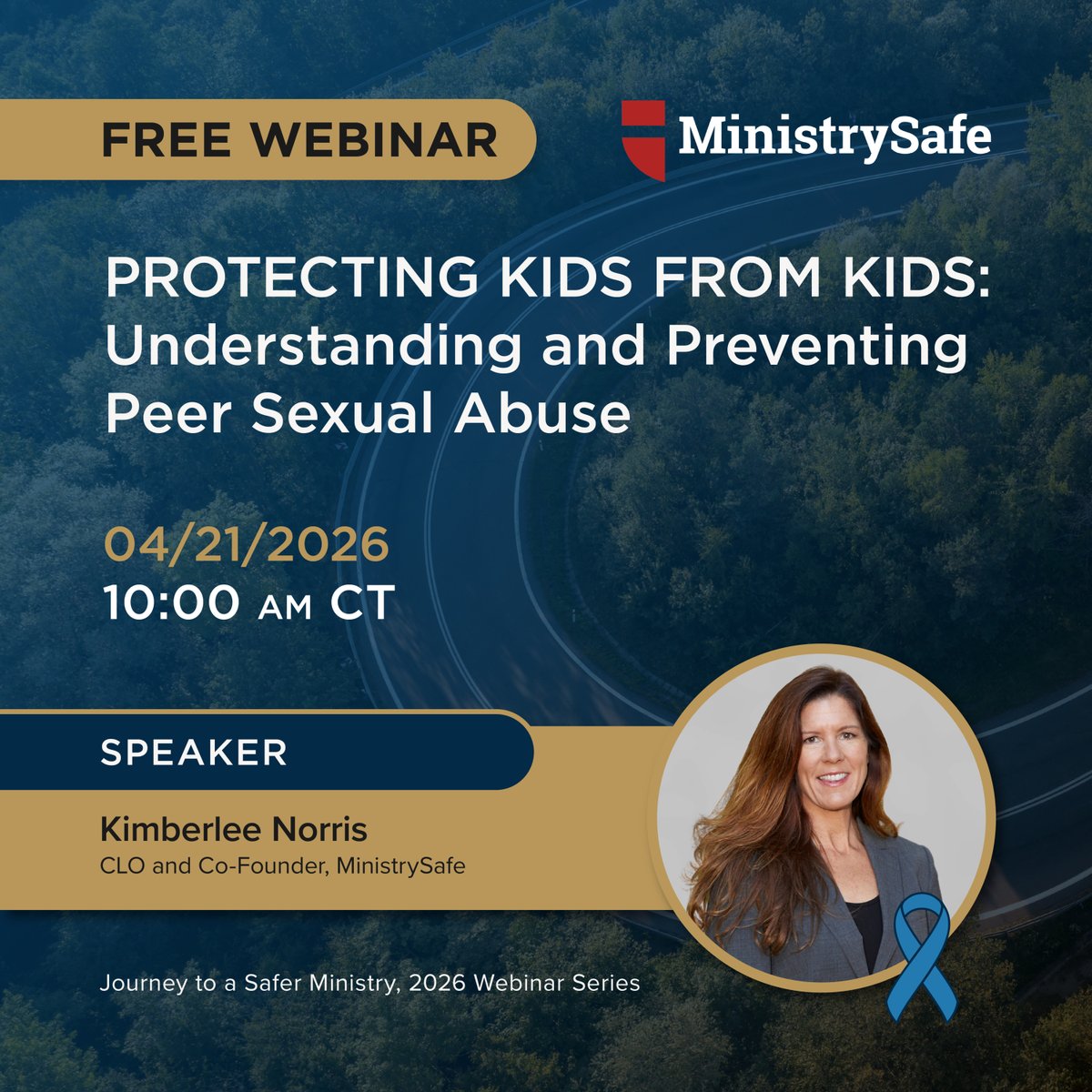 FREE WEBINAR

MinistrySafe

PROTECTING KIDS FROM KIDS: Understanding and Preventing Peer Sexual Abuse

04/21/2026
10:00 AM CT

SPEAKER

Kimberlee Norris
CLO and Co-Founder, MinistrySafe

Journey to a Safer Ministry, 2026 Webinar Series